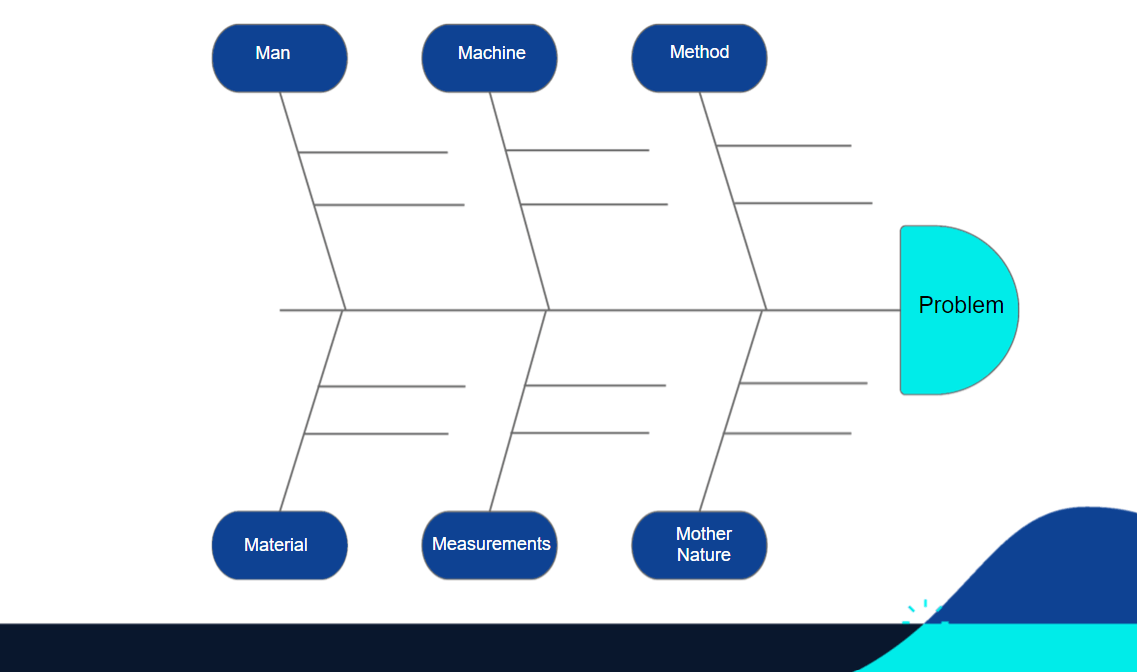 Man

Machine

Method

Problem

Material

Measurements

Mother Nature